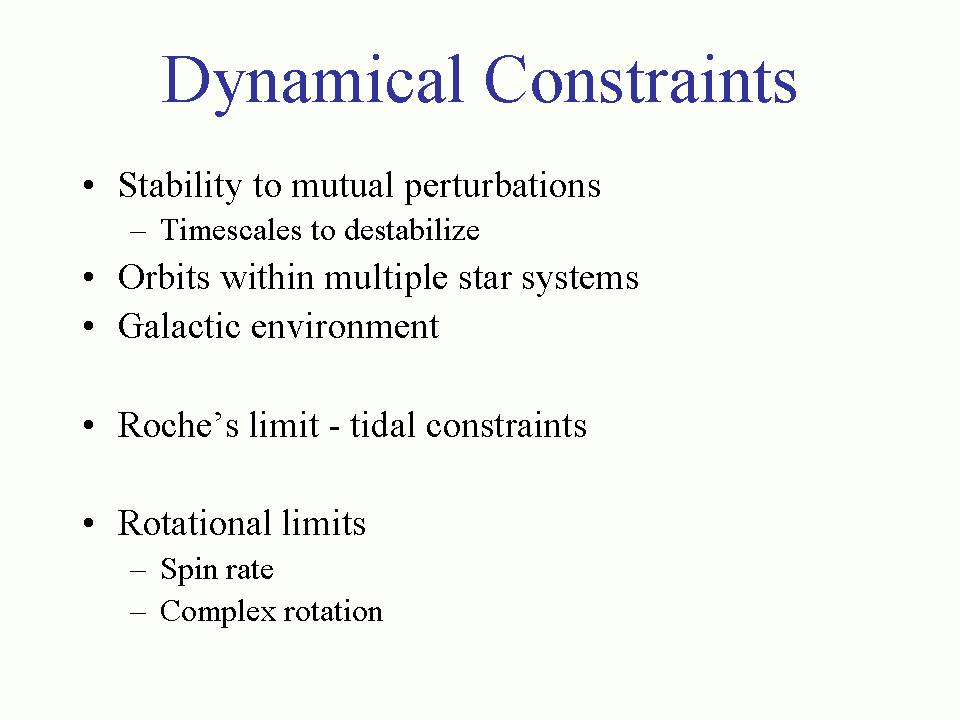 Dynamical Constraints

• Stability to mutual perturbations
  – Timescales to destabilize
• Orbits within multiple star systems
• Galactic environment

• Roche’s limit - tidal constraints

• Rotational limits
  – Spin rate
  – Complex rotation